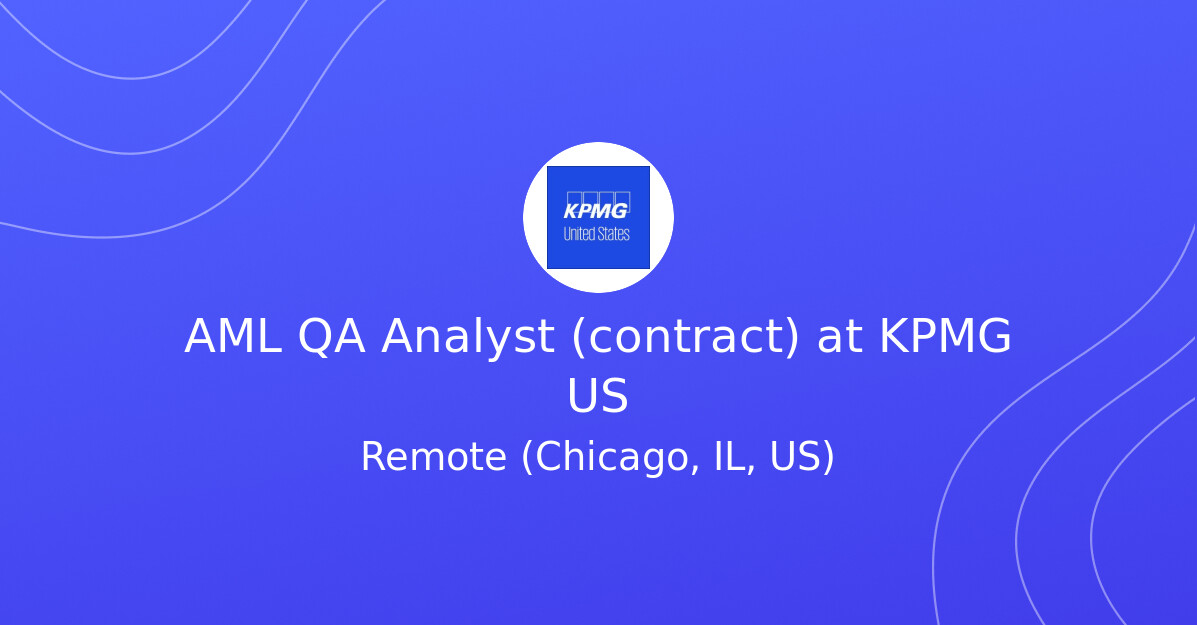 KPMG
United States

AML QA Analyst (contract) at KPMG US

Remote (Chicago, IL, US)